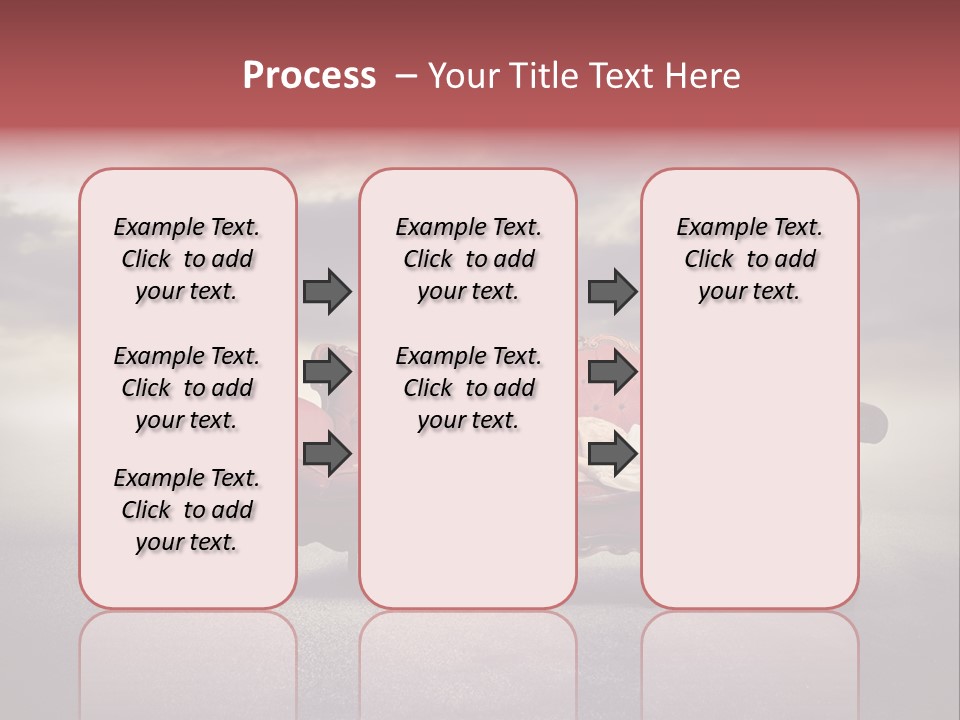 Process – Your Title Text Here

Example Text. Click to add your text.

Example Text. Click to add your text.

Example Text. Click to add your text.

Example Text. Click to add your text.

Example Text. Click to add your text.

Example Text. Click to add your text.